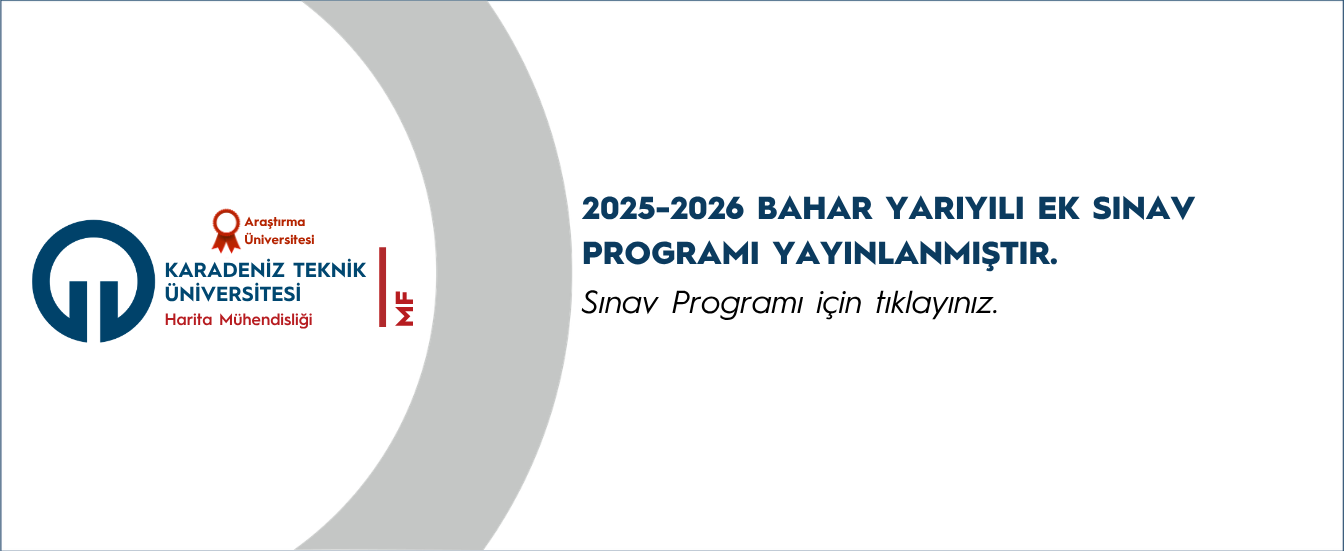 Araştırma Üniversitesi

KARADENİZ TEKNİK ÜNİVERSİTESİ
Harita Mühendisliği

MF

2025-2026 BAHAR YARIYILI EK SINAV PROGRAMI YAYINLANMIŞTIR.

Sınav Programı için tıklayınız.